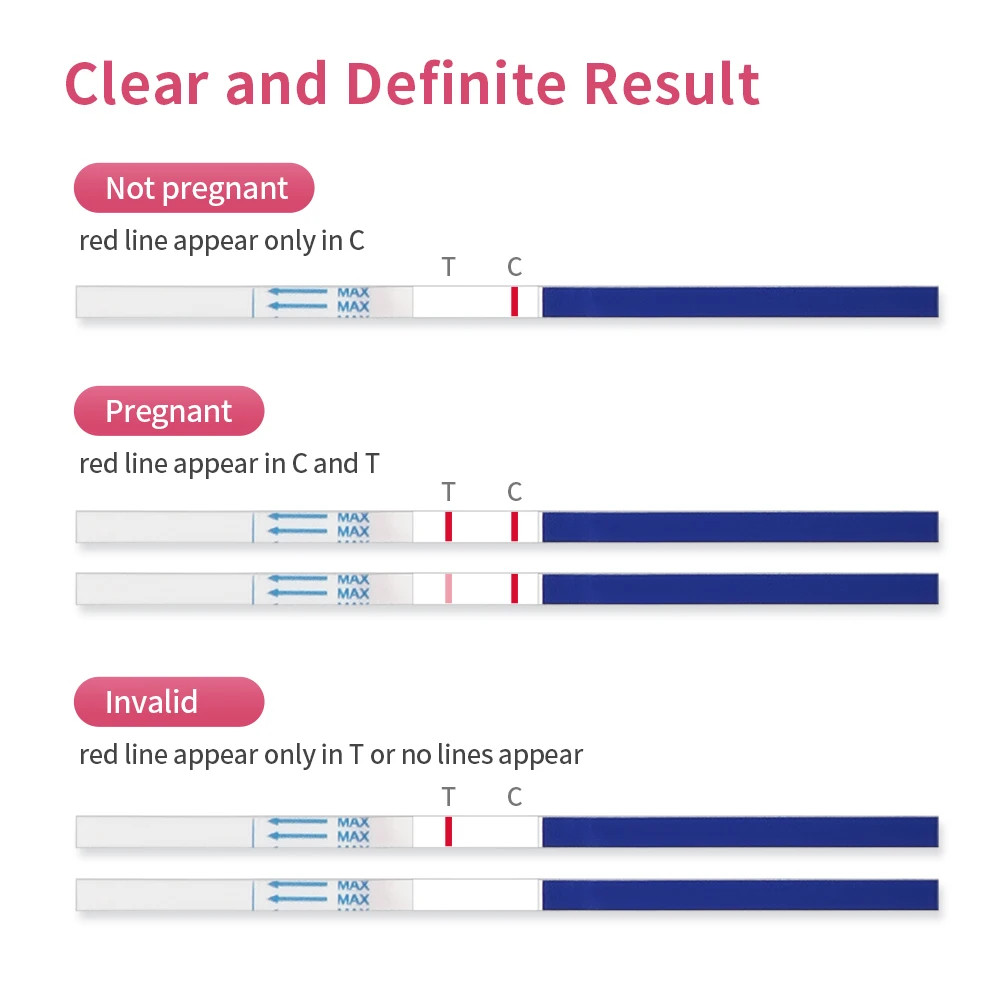 Clear and Definite Result

Not pregnant

red line appear only in C

T C

MAX
MAX

Pregnant

red line appear in C and T

T C

MAX
MAX

MAX
MAX

Invalid

red line appear only in T or no lines appear

T C

MAX
MAX

MAX
MAX